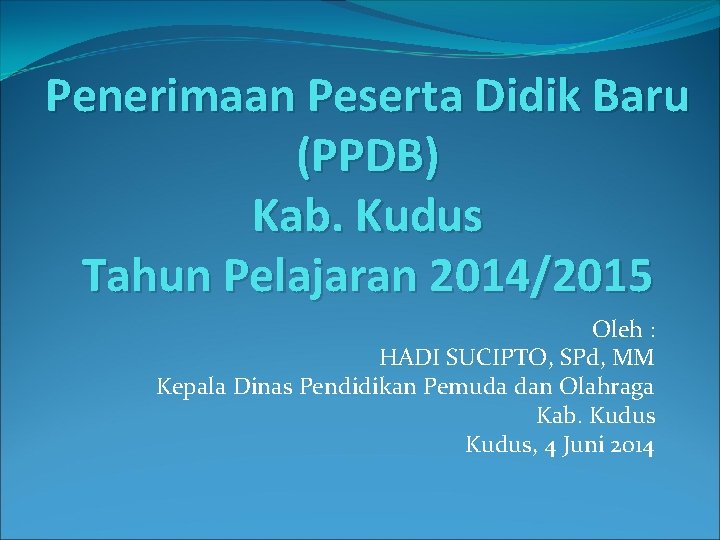 Penerimaan Peserta Didik Baru (PPDB)
Kab. Kudus
Tahun Pelajaran 2014/2015

Oleh :
HADI SUCIPTO, SPd, MM
Kepala Dinas Pendidikan Pemuda dan Olahraga
Kab. Kudus
Kudus, 4 Juni 2014